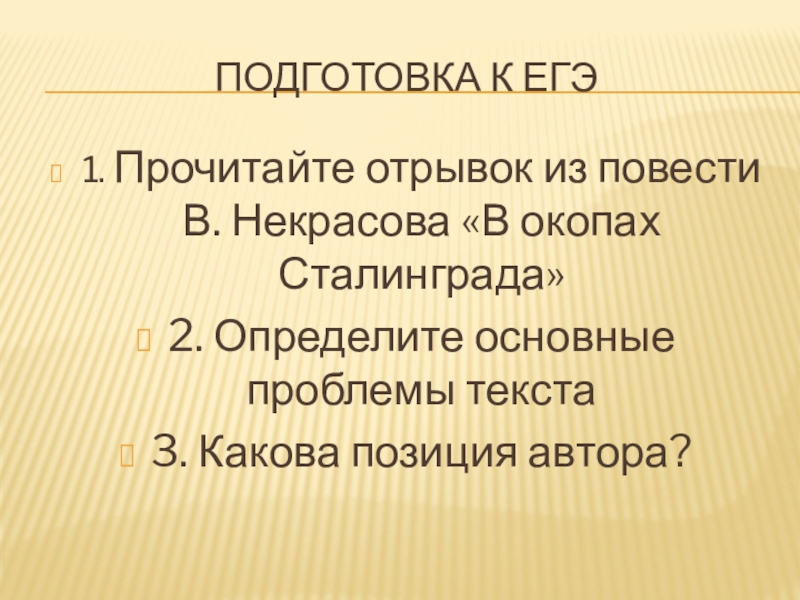 ПОДГОТОВКА К ЕГЭ

1. Прочитайте отрывок из повести В. Некрасова «В окопах Сталинграда»

2. Определите основные проблемы текста

3. Какова позиция автора?